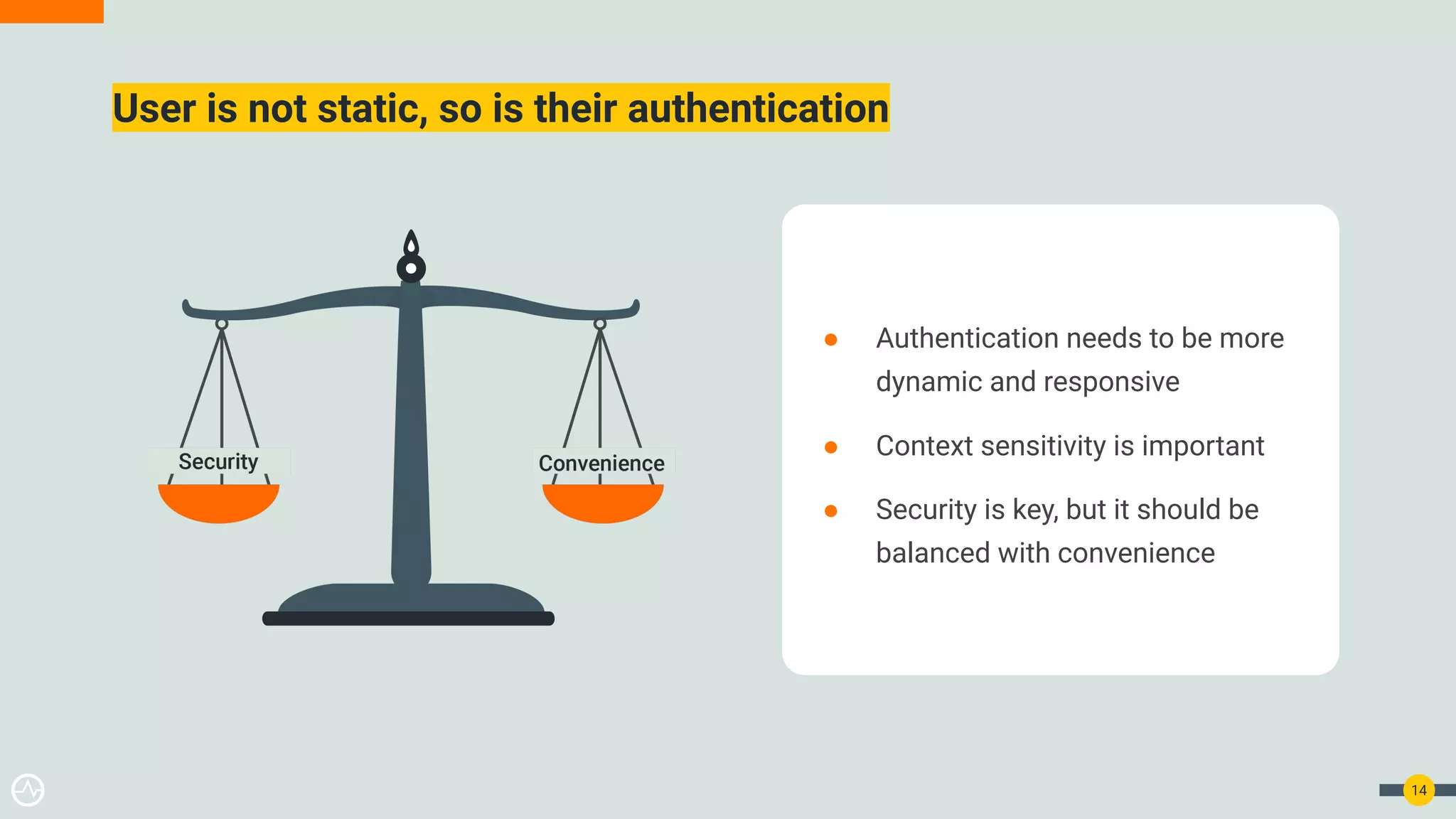 User is not static, so is their authentication

Security

Convenience

- Authentication needs to be more dynamic and responsive
- Context sensitivity is important
- Security is key, but it should be balanced with convenience

14